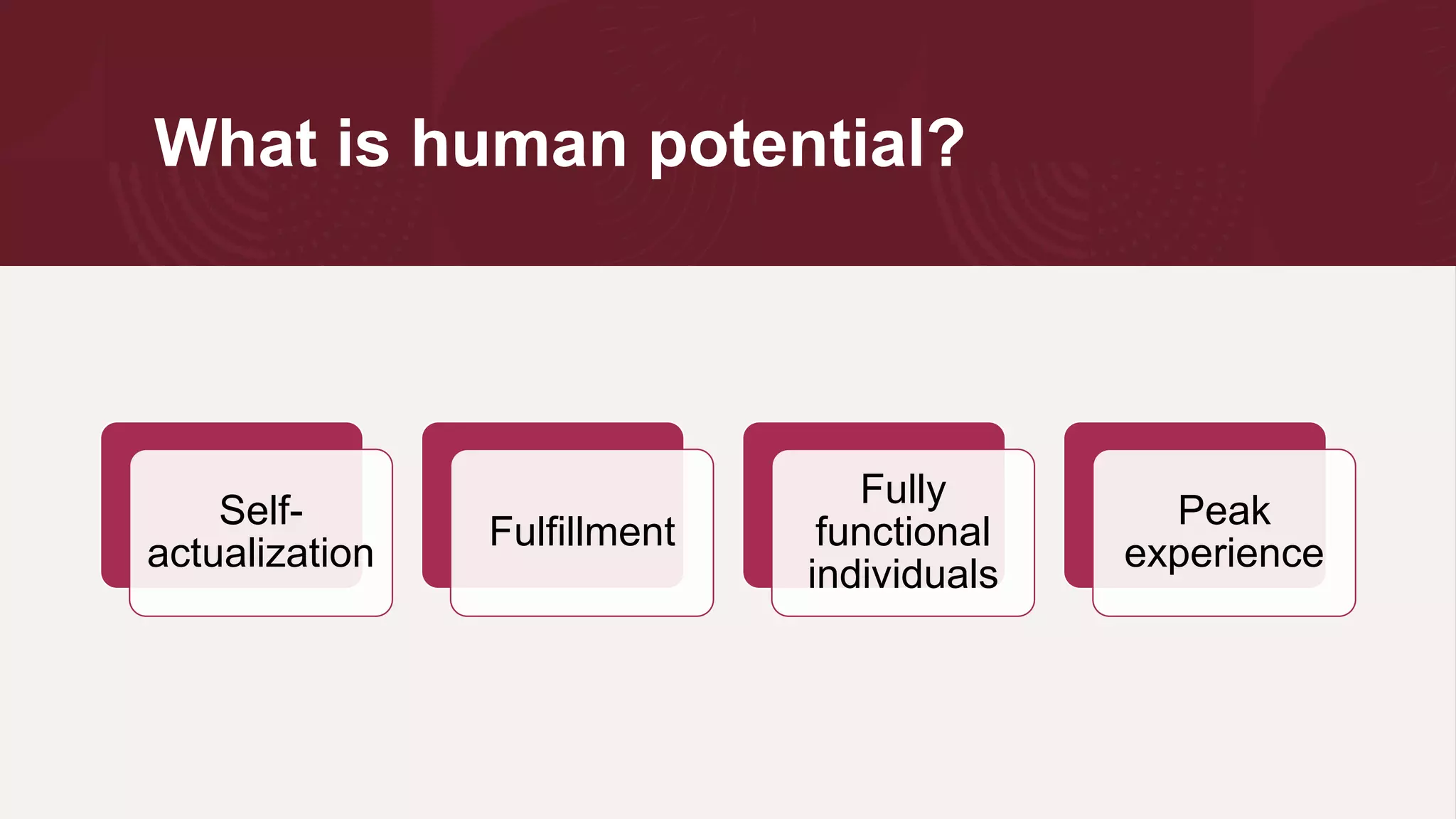 What is human potential?

Self-actualization

Fulfillment

Fully functional individuals

Peak experience